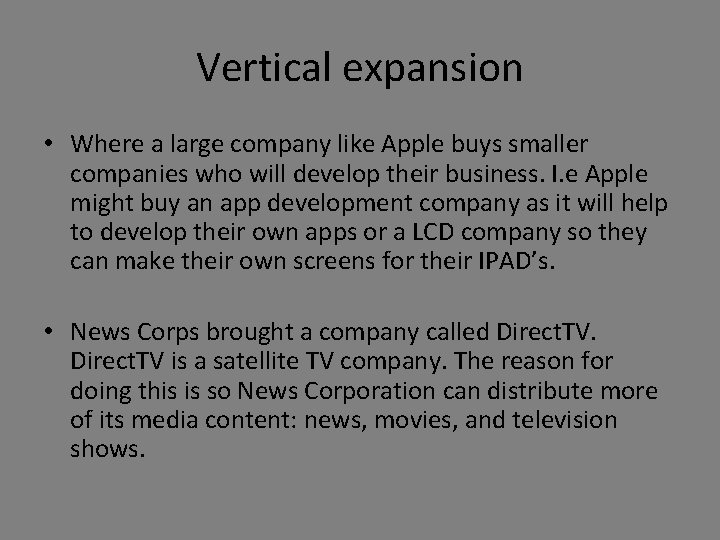 Vertical expansion

• Where a large company like Apple buys smaller companies who will develop their business. I.e Apple might buy an app development company as it will help to develop their own apps or a LCD company so they can make their own screens for their IPAD's.

• News Corps brought a company called DirectTV. DirectTV is a satellite TV company. The reason for doing this is so News Corporation can distribute more of its media content: news, movies, and television shows.